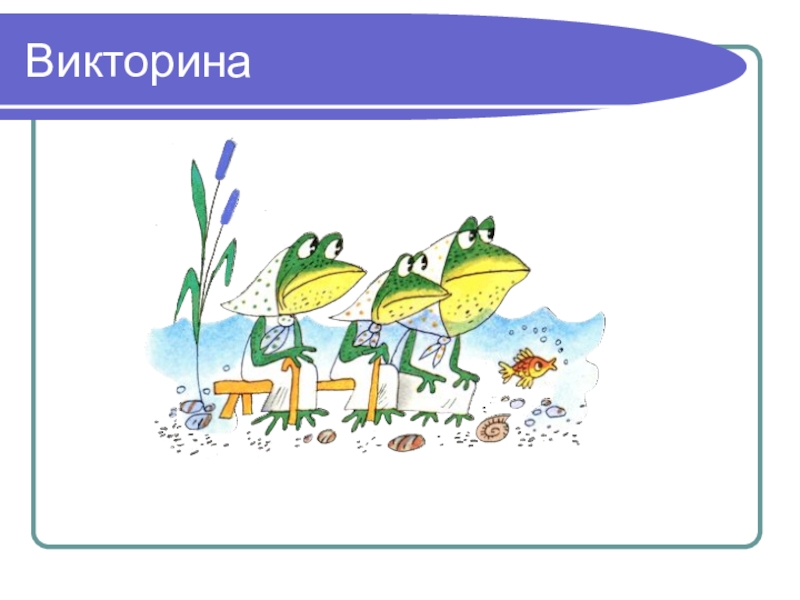 Викторина